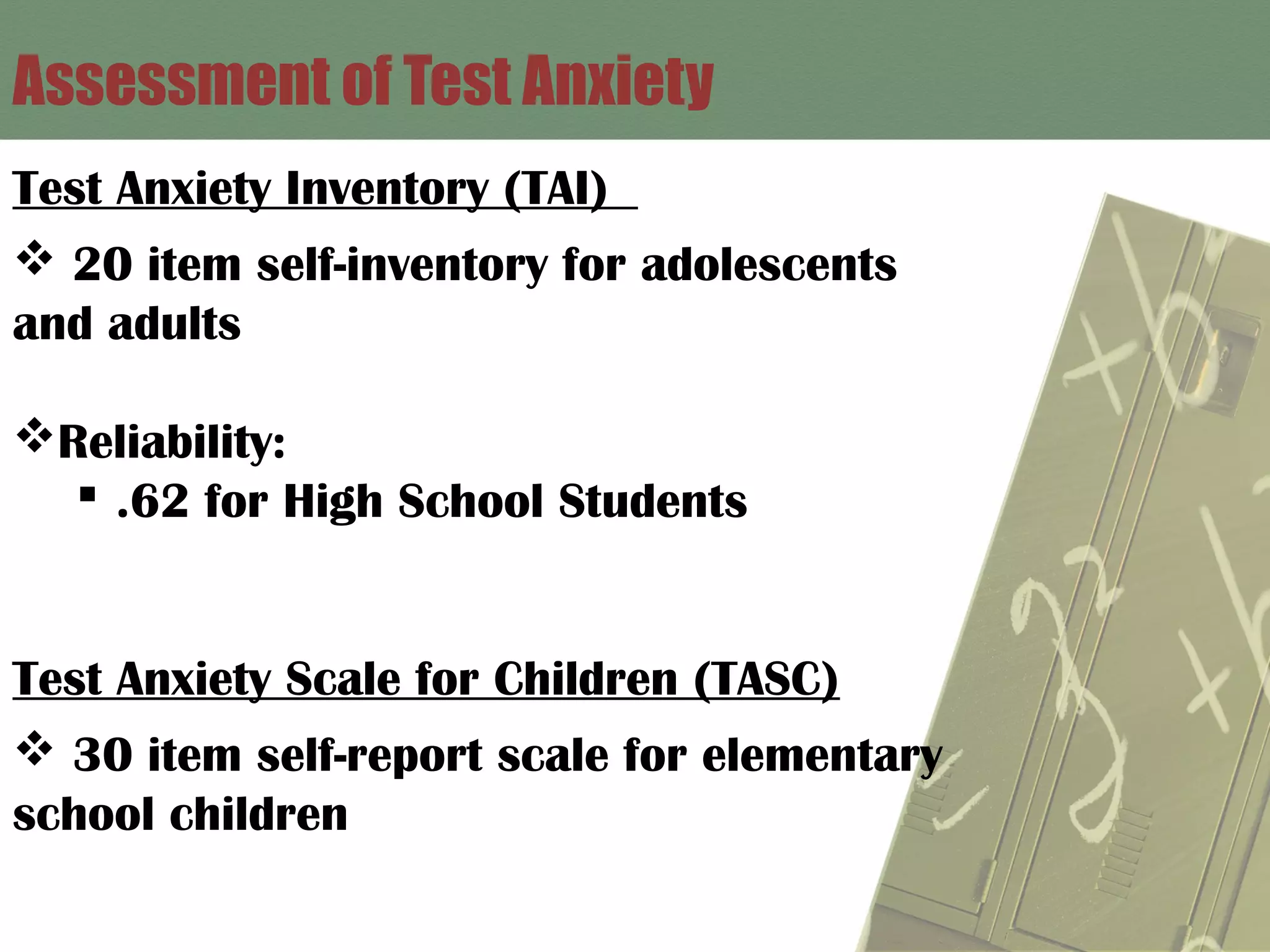 Assessment of Test Anxiety

Test Anxiety Inventory (TAI)

❖ 20 item self-inventory for adolescents and adults

❖ Reliability:

▪ .62 for High School Students

Test Anxiety Scale for Children (TASC)

❖ 30 item self-report scale for elementary school children